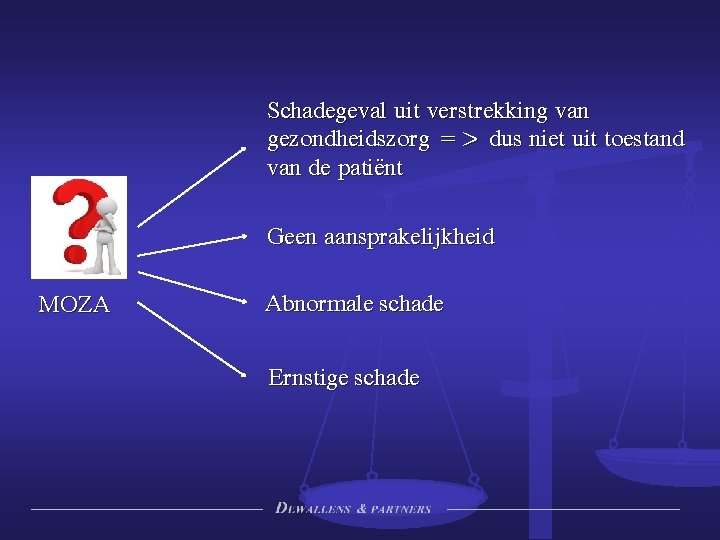 MOZA

Schadegeval uit verstrekking van gezondheidszorg = > dus niet uit toestand van de patiënt

Geen aansprakelijkheid

Abnormale schade

Ernstige schade

DEWALLENS & PARTNERS